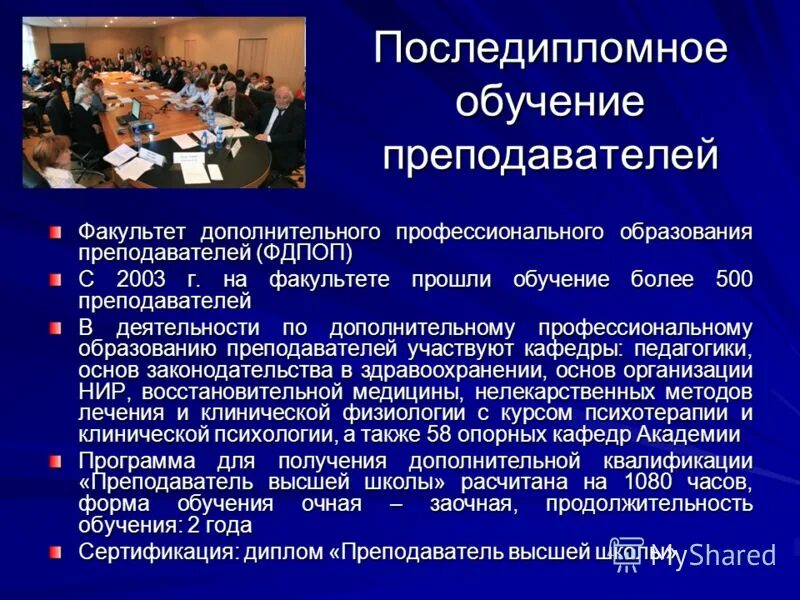 Последипломное обучение преподавателей

Факультет дополнительного профессионального образования преподавателей (ФДПОП)

С 2003 г. на факультете прошли обучение более 500 преподавателей

В деятельности по дополнительному профессиональному образованию преподавателей участвуют кафедры: педагогики, основ законодательства в здравоохранении, основ организации НИР, восстановительной медицины, нелекарственных методов лечения и клинической физиологии с курсом психотерапии и клинической психологии, а также 58 опорных кафедр Академии

Программа для получения дополнительной квалификации «Преподаватель высшей школы» расчитана на 1080 часов, форма обучения очная – заочная, продолжительность обучения: 2 года

Сертификация: диплом «Преподаватель высшей школы»

MyShared